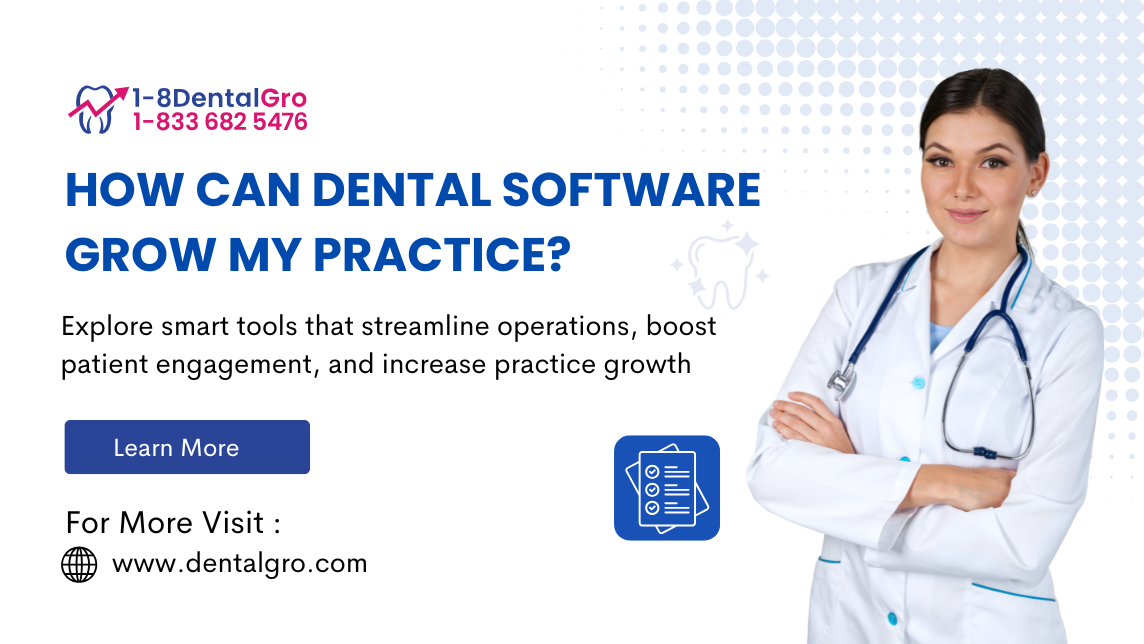 1-8DentalGro
1-833 682 5476

HOW CAN DENTAL SOFTWARE GROW MY PRACTICE?

Explore smart tools that streamline operations, boost patient engagement, and increase practice growth

Learn More

For More Visit :

www.dentalgro.com